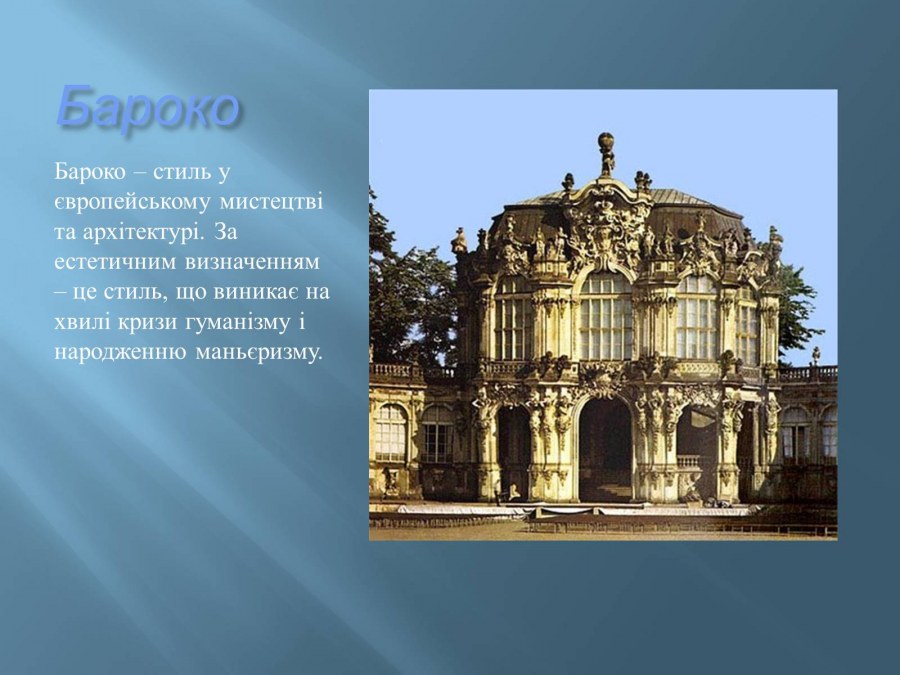 Бароко

Бароко – стиль у європейському мистецтві та архітектурі. За естетичним визначенням – це стиль, що виникає на хвилі кризи гуманізму і народженню маньєризму.